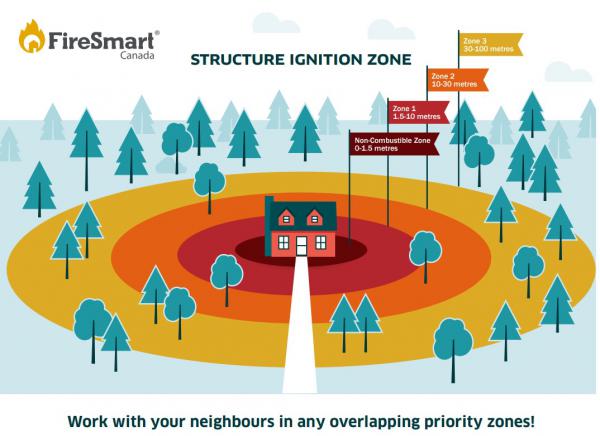 FireSmart®
Canada

STRUCTURE IGNITION ZONE

Zone 3
30-100 metres

Zone 2
10-30 metres

Zone 1
1.5-10 metres

Non-Combustible Zone
0-1.5 metres

Work with your neighbours in any overlapping priority zones!